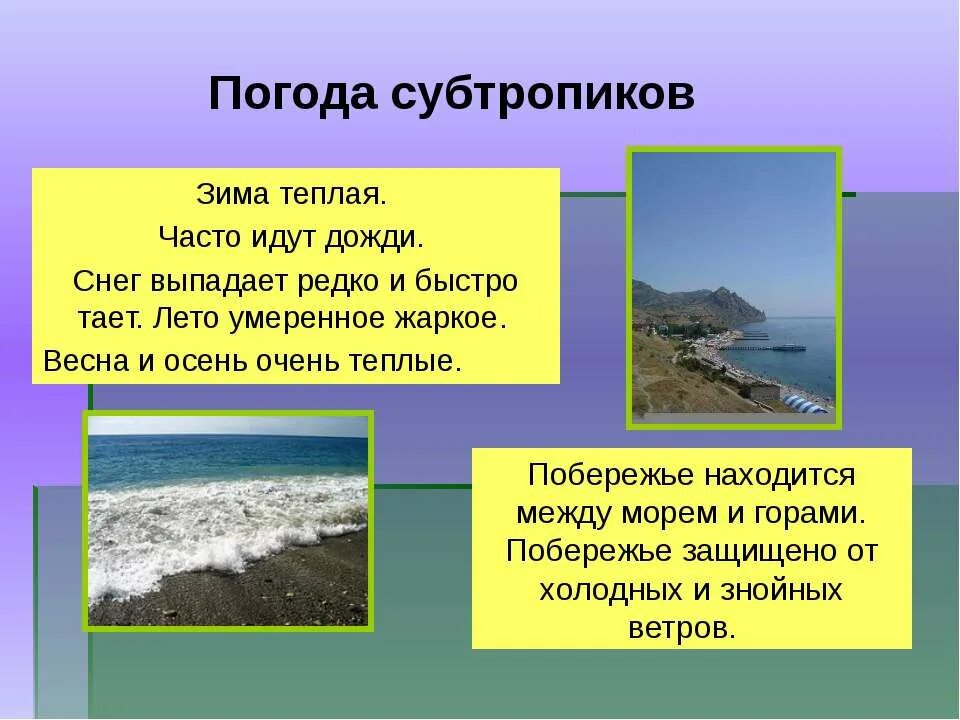 Погода субтропиков

Зима теплая.
Часто идут дожди.
Снег выпадает редко и быстро тает. Лето умеренное жаркое.
Весна и осень очень теплые.

Побережье находится между морем и горами. Побережье защищено от холодных и знойных ветров.